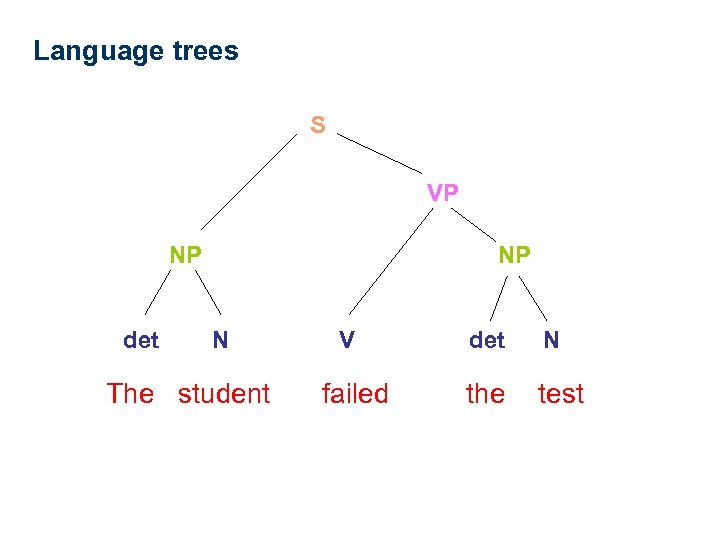 Language trees

S

VP

NP

NP

det N V det N

The student failed the test